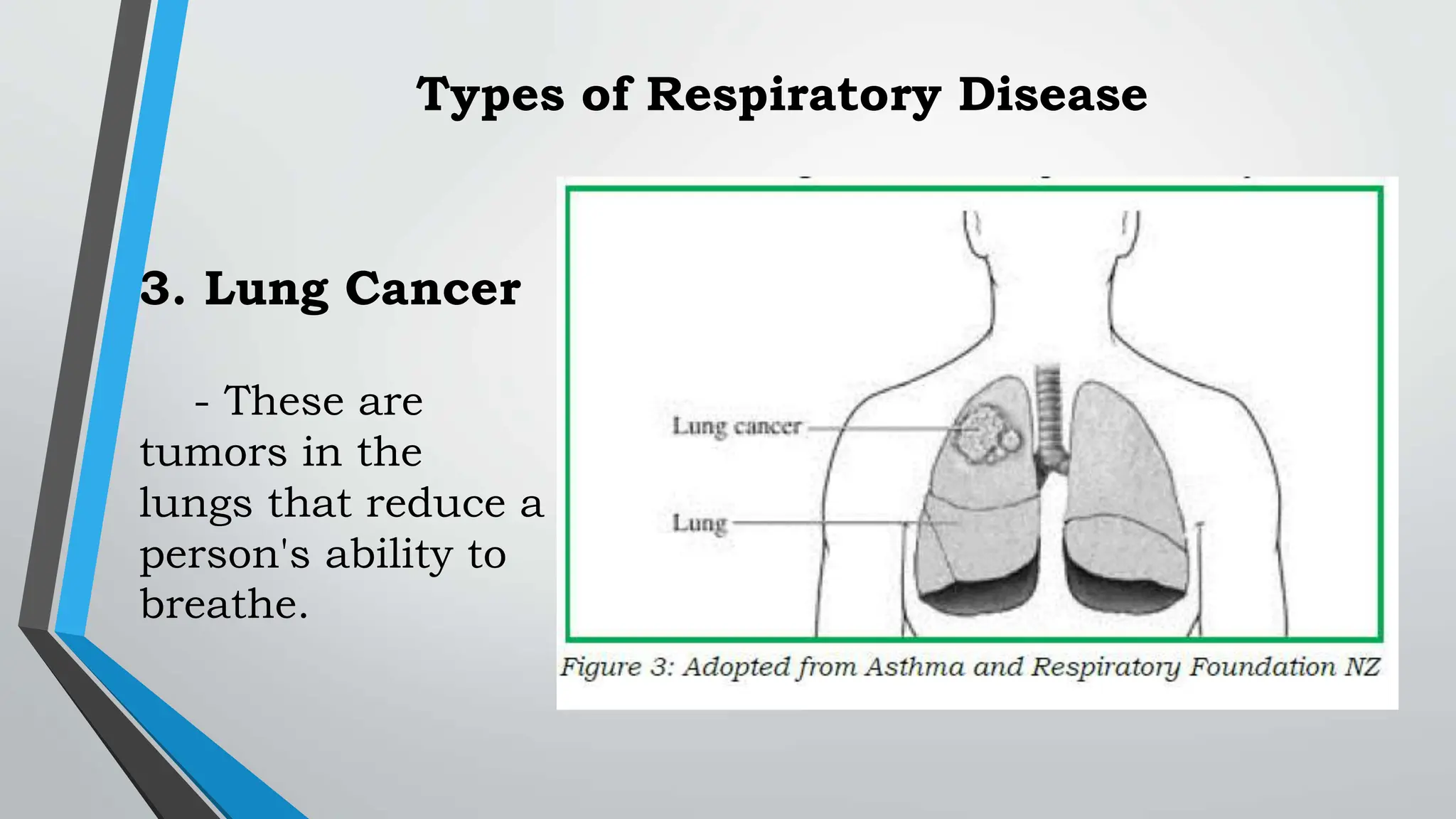 Types of Respiratory Disease

3. Lung Cancer

- These are tumors in the lungs that reduce a person's ability to breathe.

Lung cancer

Lung

Figure 3: Adopted from Asthma and Respiratory Foundation NZ